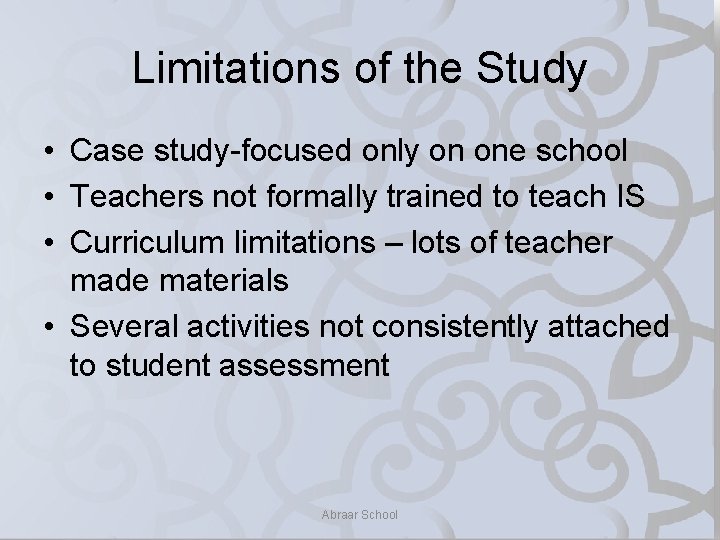 Limitations of the Study

• Case study-focused only on one school
• Teachers not formally trained to teach IS
• Curriculum limitations – lots of teacher made materials
• Several activities not consistently attached to student assessment

Abraar School